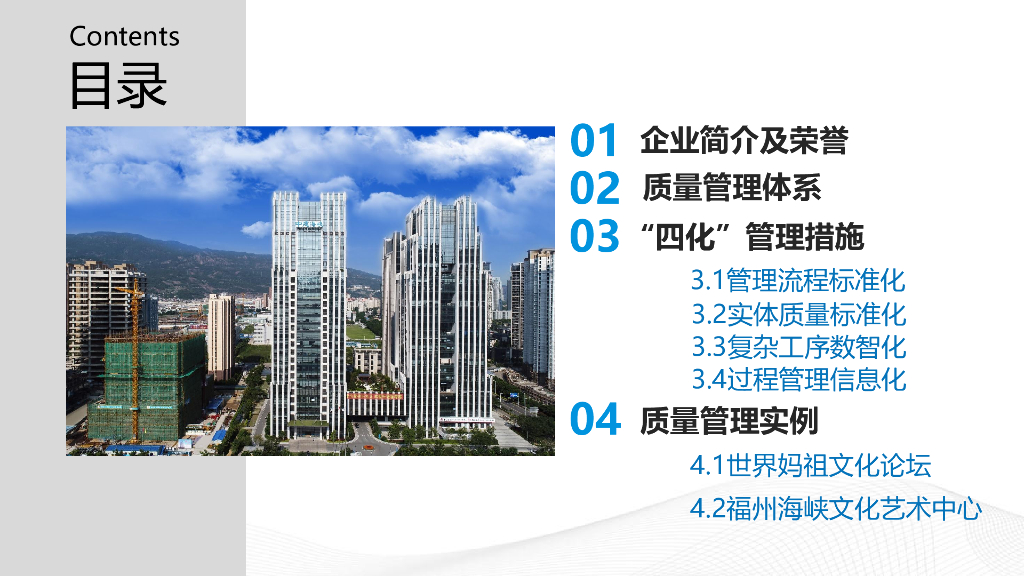 Contents
目录

01 企业简介及荣誉
02 质量管理体系
03 “四化”管理措施
3.1管理流程标准化
3.2实体质量标准化
3.3复杂工序数智化
3.4过程管理信息化
04 质量管理实例
4.1世界妈祖文化论坛
4.2福州海峡文化艺术中心